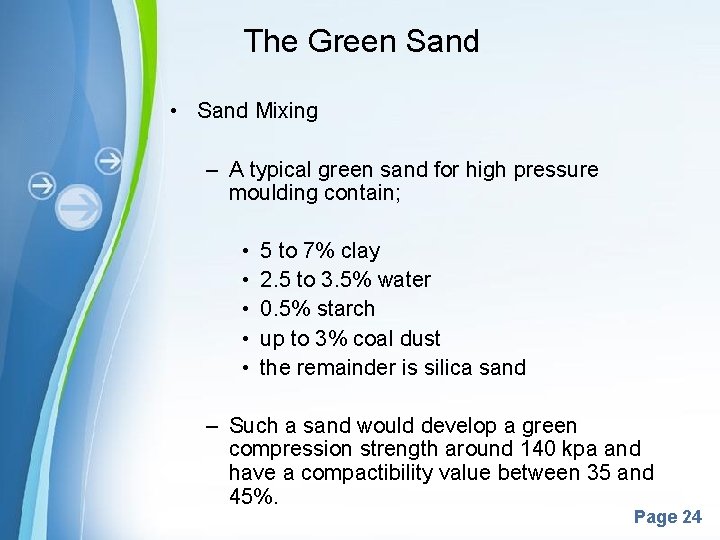 The Green Sand

• Sand Mixing

– A typical green sand for high pressure moulding contain;

• 5 to 7% clay
• 2.5 to 3.5% water
• 0.5% starch
• up to 3% coal dust
• the remainder is silica sand

– Such a sand would develop a green compression strength around 140 kpa and have a compactibility value between 35 and 45%.

Page 24